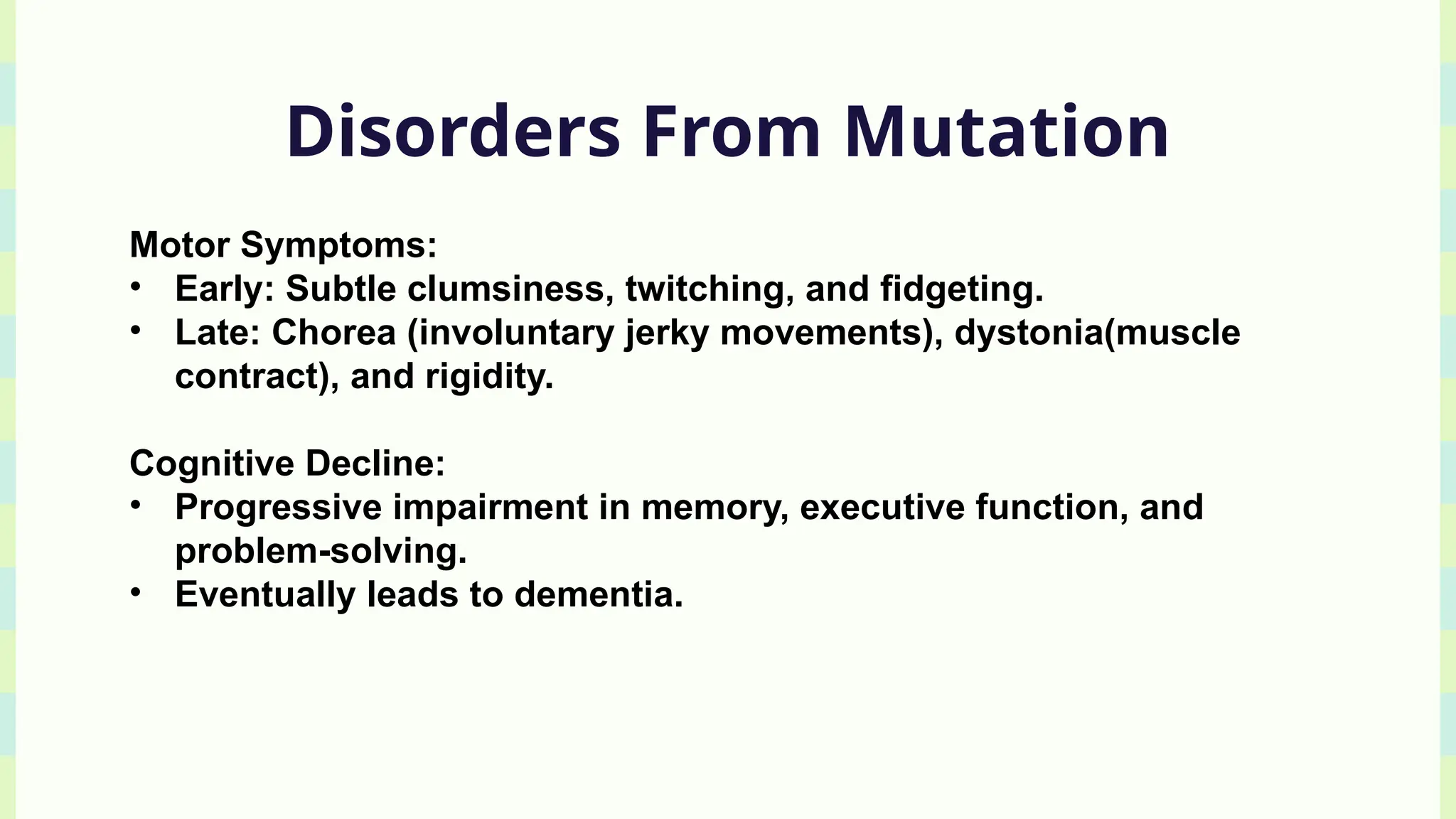 Disorders From Mutation

Motor Symptoms:
• Early: Subtle clumsiness, twitching, and fidgeting.
• Late: Chorea (involuntary jerky movements), dystonia(muscle contract), and rigidity.

Cognitive Decline:
• Progressive impairment in memory, executive function, and problem-solving.
• Eventually leads to dementia.